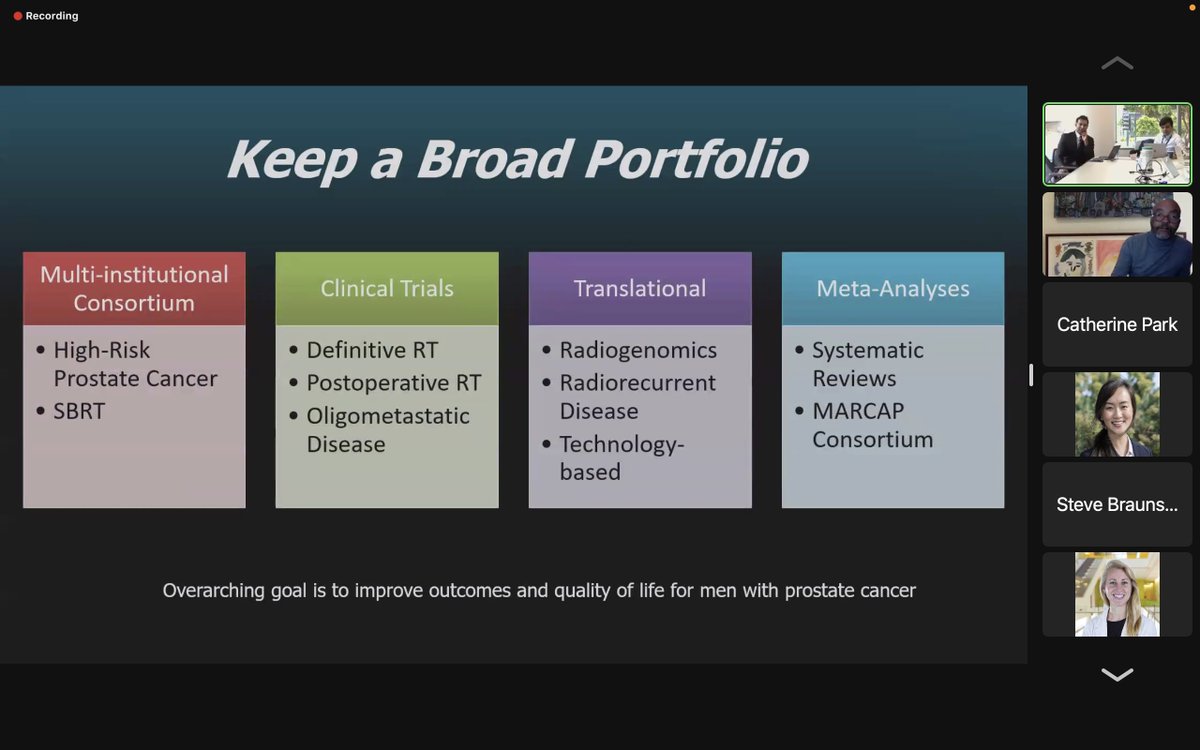 Recording

Keep a Broad Portfolio

Multi-institutional Consortium
• High-Risk Prostate Cancer
• SBRT

Clinical Trials
• Definitive RT
• Postoperative RT
• Oligometastatic Disease

Translational
• Radiogenomics
• Radiorecurrent Disease
• Technology-based

Meta-Analyses
• Systematic Reviews
• MARCAP Consortium

Overarching goal is to improve outcomes and quality of life for men with prostate cancer

Catherine Park

Steve Brauns...